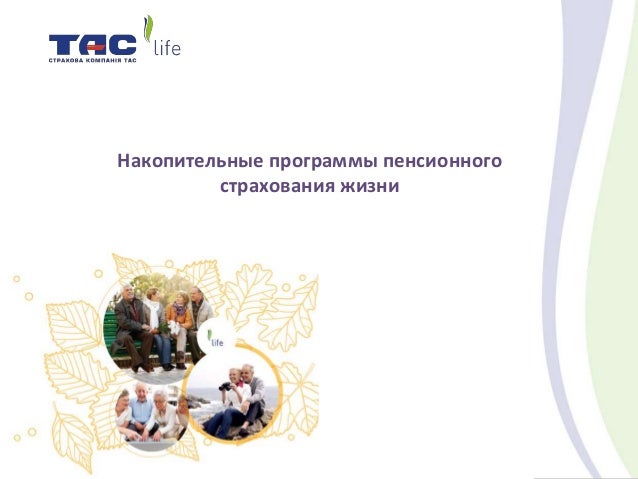 ТАС life
СТРАХОВА КОМПАНІЯ ТАС

Накопительные программы пенсионного страхования жизни

life